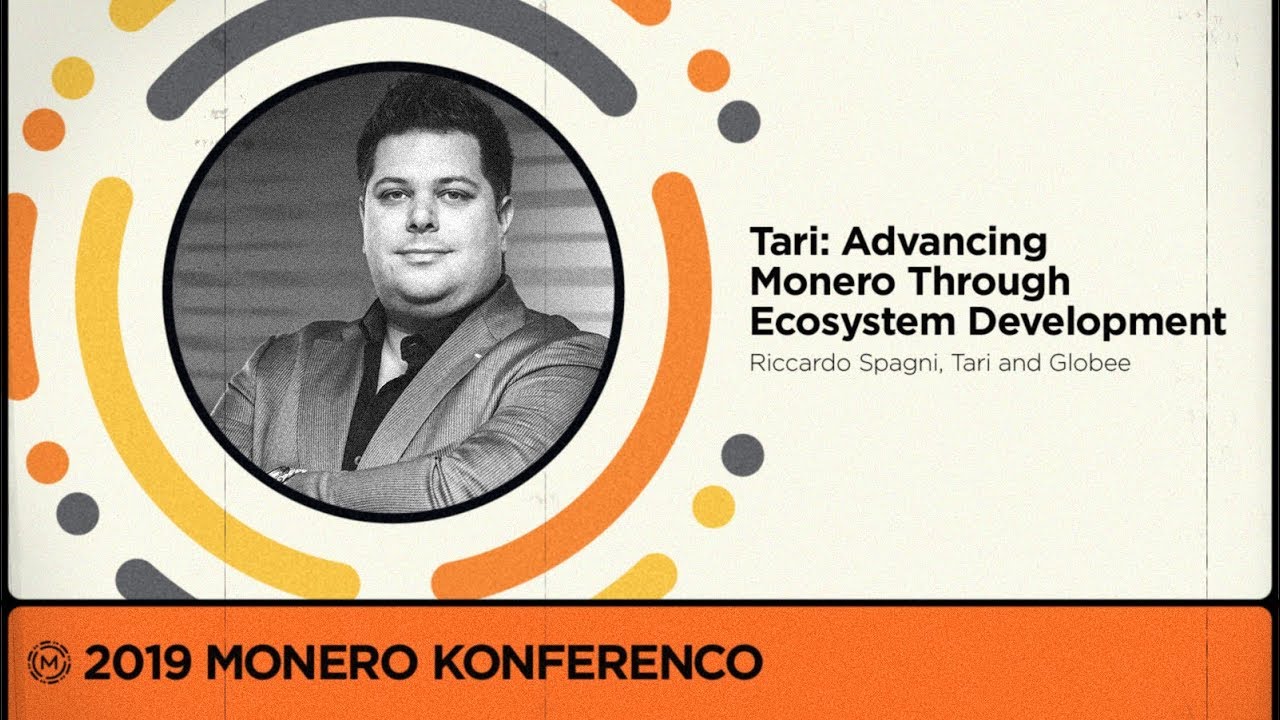 Tari: Advancing Monero Through Ecosystem Development

Riccardo Spagni, Tari and Globee

2019 MONERO KONFERENCO